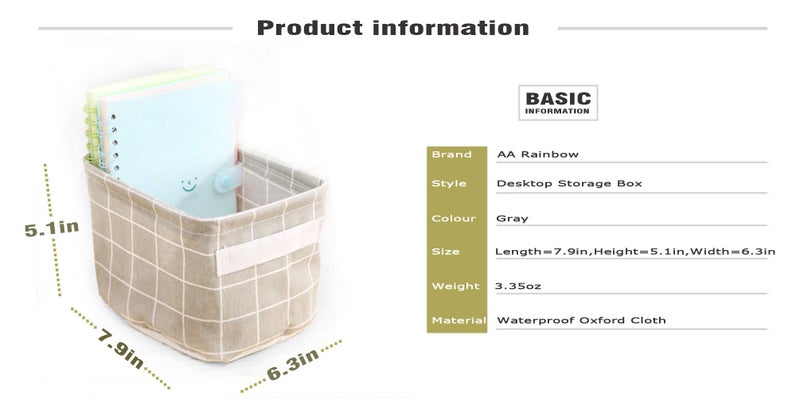 Product information

5.1in

7.9in

6.3in

BASIC
INFORMATION

| Brand | AA Rainbow |
|---|---|
| Style | Desktop Storage Box |
| Colour | Gray |
| Size | Length=7.9in,Height=5.1in,Width=6.3in |
| Weight | 3.35oz |
| Material | Waterproof Oxford Cloth |